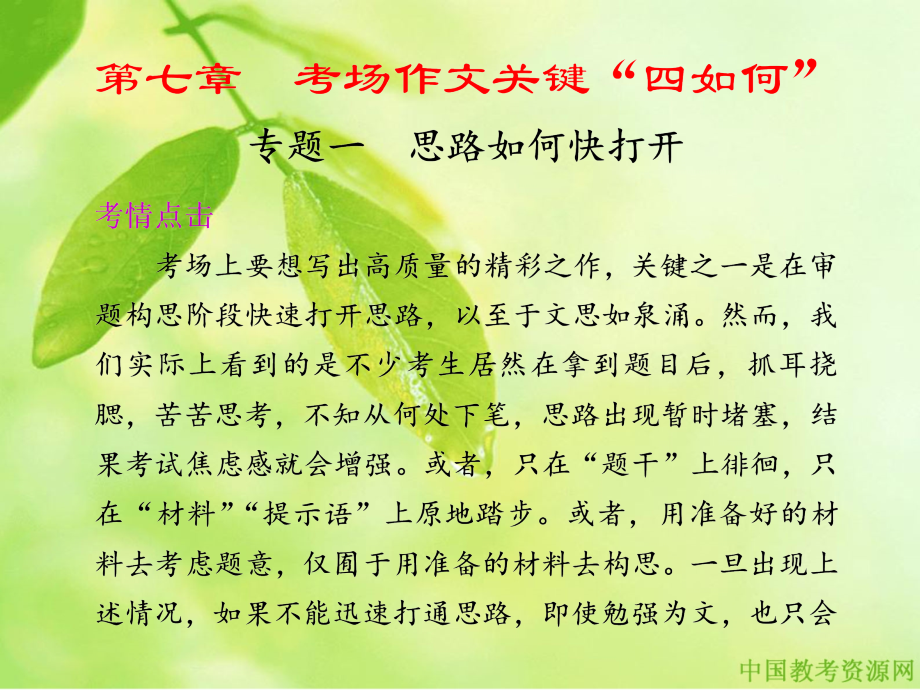 第七章　考场作文关键“四如何”

专题一　思路如何快打开

考情点击

考场上要想写出高质量的精彩之作，关键之一是在审题构思阶段快速打开思路，以至于文思如泉涌。然而，我们实际上看到的是不少考生居然在拿到题目后，抓耳挠腮，苦苦思考，不知从何处下笔，思路出现暂时堵塞，结果考试焦虑感就会增强。或者，只在“题干”上徘徊，只在“材料”“提示语”上原地踏步。或者，用准备好的材料去考虑题意，仅囿于用准备的材料去构思。一旦出现上述情况，如果不能迅速打通思路，即使勉强为文，也只会

中国教考资源网